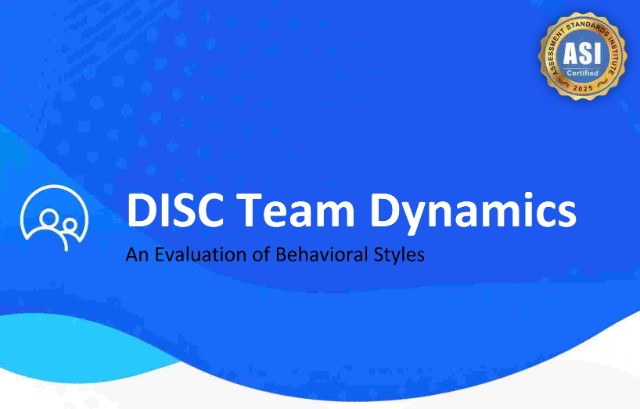 ASSESSMENT STANDARDS INSTITUTE
ASI
Certified
2025

DISC Team Dynamics

An Evaluation of Behavioral Styles